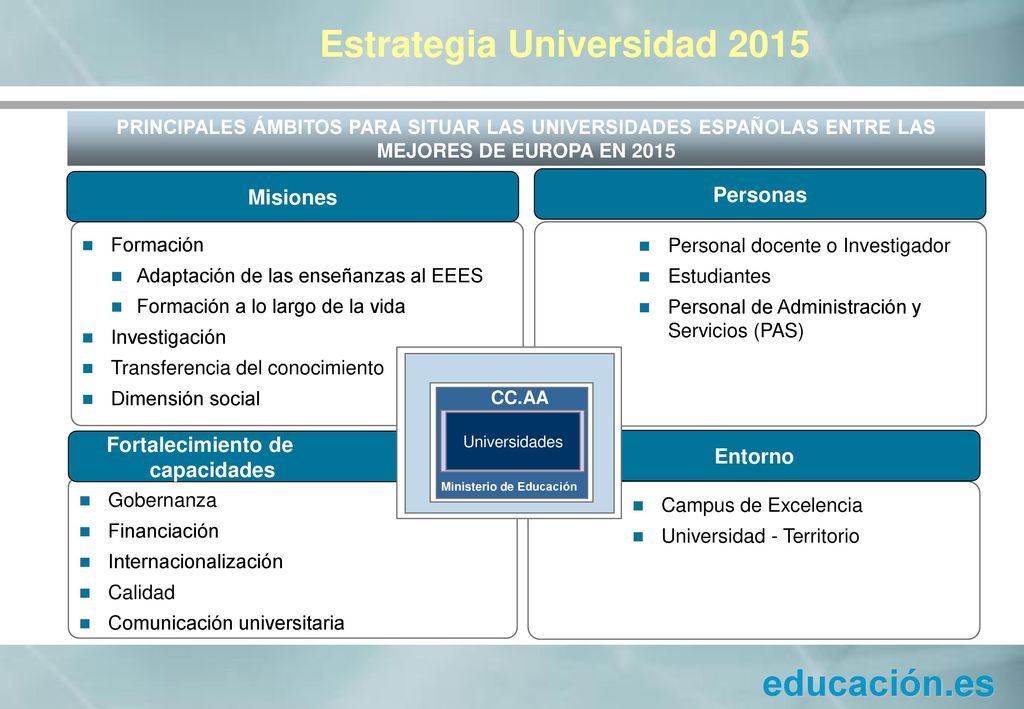 Estrategia Universidad 2015

PRINCIPALES ÁMBITOS PARA SITUAR LAS UNIVERSIDADES ESPAÑOLAS ENTRE LAS MEJORES DE EUROPA EN 2015

Misiones

- Formación
  - Adaptación de las enseñanzas al EEES
  - Formación a lo largo de la vida
- Investigación
- Transferencia del conocimiento
- Dimensión social

Personas

- Personal docente o Investigador
- Estudiantes
- Personal de Administración y Servicios (PAS)

CC.AA

Universidades

Ministerio de Educación

Fortalecimiento de capacidades

- Gobernanza
- Financiación
- Internacionalización
- Calidad
- Comunicación universitaria

Entorno

- Campus de Excelencia
- Universidad - Territorio

educación.es